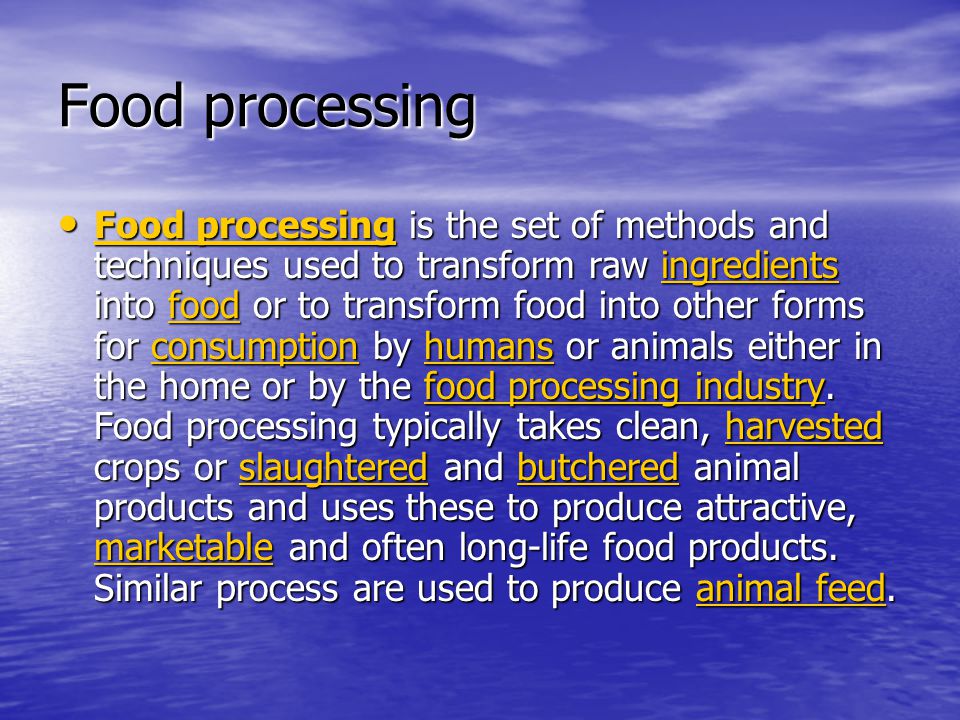 Food processing

• Food processing is the set of methods and techniques used to transform raw ingredients into food or to transform food into other forms for consumption by humans or animals either in the home or by the food processing industry. Food processing typically takes clean, harvested crops or slaughtered and butchered animal products and uses these to produce attractive, marketable and often long-life food products. Similar process are used to produce animal feed.